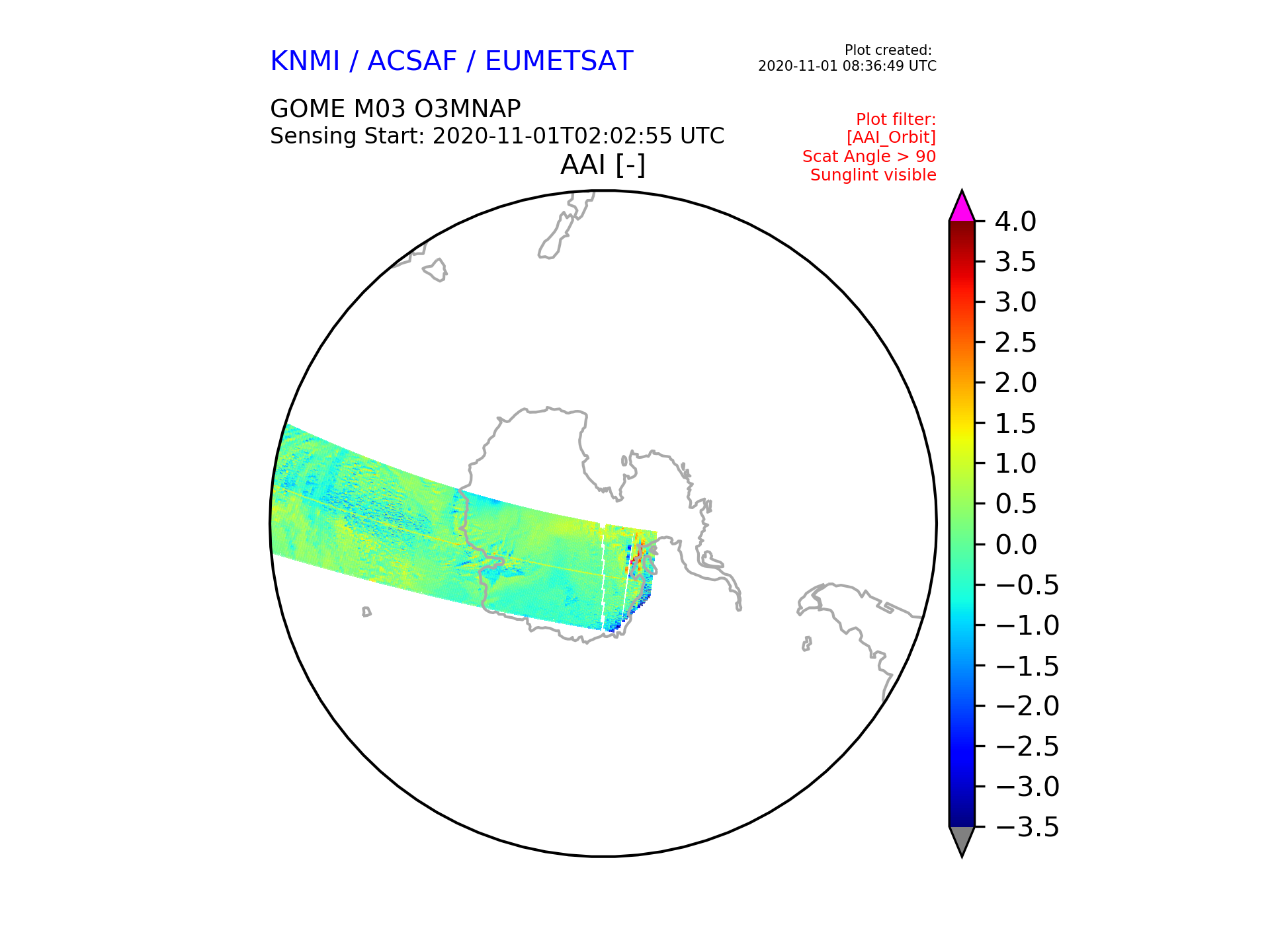 KNMI / ACSAF / EUMETSAT

Plot created:
2020-11-01 08:36:49 UTC

GOME M03 O3MNAP
Sensing Start: 2020-11-01T02:02:55 UTC

Plot filter:
[AAI_Orbit]
Scat Angle > 90
Sunglint visible

AAI [-]

4.0
3.5
3.0
2.5
2.0
1.5
1.0
0.5
0.0
−0.5
−1.0
−1.5
−2.0
−2.5
−3.0
−3.5